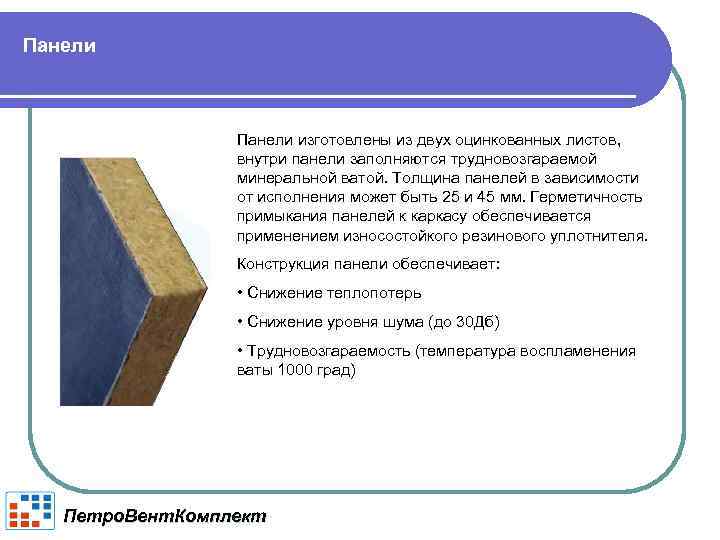 Панели

Панели изготовлены из двух оцинкованных листов, внутри панели заполняются трудновозгараемой минеральной ватой. Толщина панелей в зависимости от исполнения может быть 25 и 45 мм. Герметичность примыкания панелей к каркасу обеспечивается применением износостойкого резинового уплотнителя.

Конструкция панели обеспечивает:

• Снижение теплопотерь

• Снижение уровня шума (до 30Дб)

• Трудновозгараемость (температура воспламенения ваты 1000 град)

ПетроВентКомплект